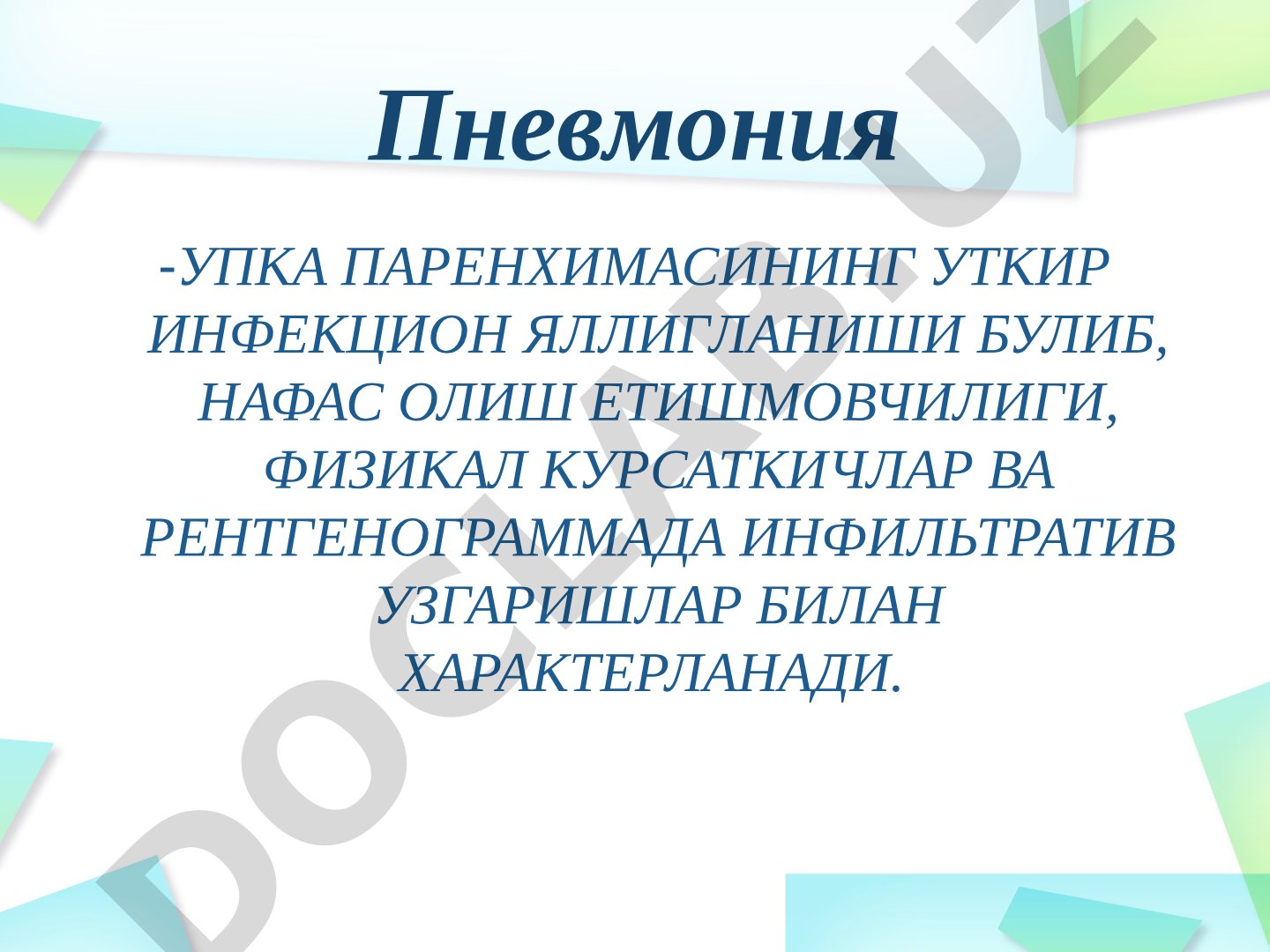 Пневмония

-УПКА ПАРЕНХИМАСИНИНГ УТКИР ИНФЕКЦИОН ЯЛЛИГЛАНИШИ БУЛИБ, НАФАС ОЛИШ ЕТИШМОВЧИЛИГИ, ФИЗИКАЛ КУРСАТКИЧЛАР ВА РЕНТГЕНОГРАММАДА ИНФИЛЬТРАТИВ УЗГАРИШЛАР БИЛАН ХАРАКТЕРЛАНАДИ.

DOCLAB.UZ